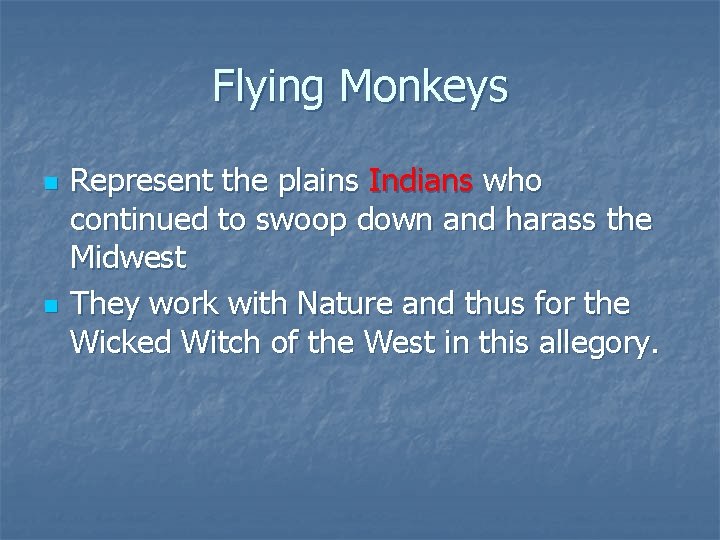 Flying Monkeys

- Represent the plains Indians who continued to swoop down and harass the Midwest
- They work with Nature and thus for the Wicked Witch of the West in this allegory.